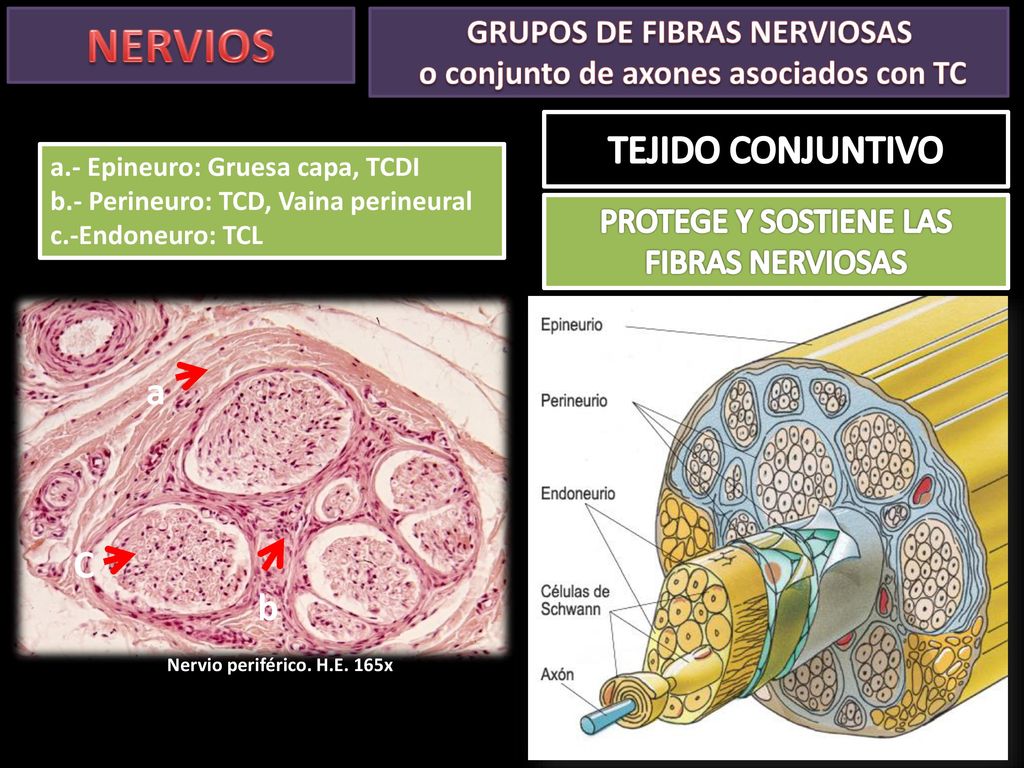 NERVIOS

GRUPOS DE FIBRAS NERVIOSAS
o conjunto de axones asociados con TC

a.- Epineuro: Gruesa capa, TCDI
b.- Perineuro: TCD, Vaina perineural
c.-Endoneuro: TCL

TEJIDO CONJUNTIVO

PROTEGE Y SOSTIENE LAS FIBRAS NERVIOSAS

a

C

b

Nervio periférico. H.E. 165x

Epineurio

Perineurio

Endoneurio

Células de Schwann

Axón